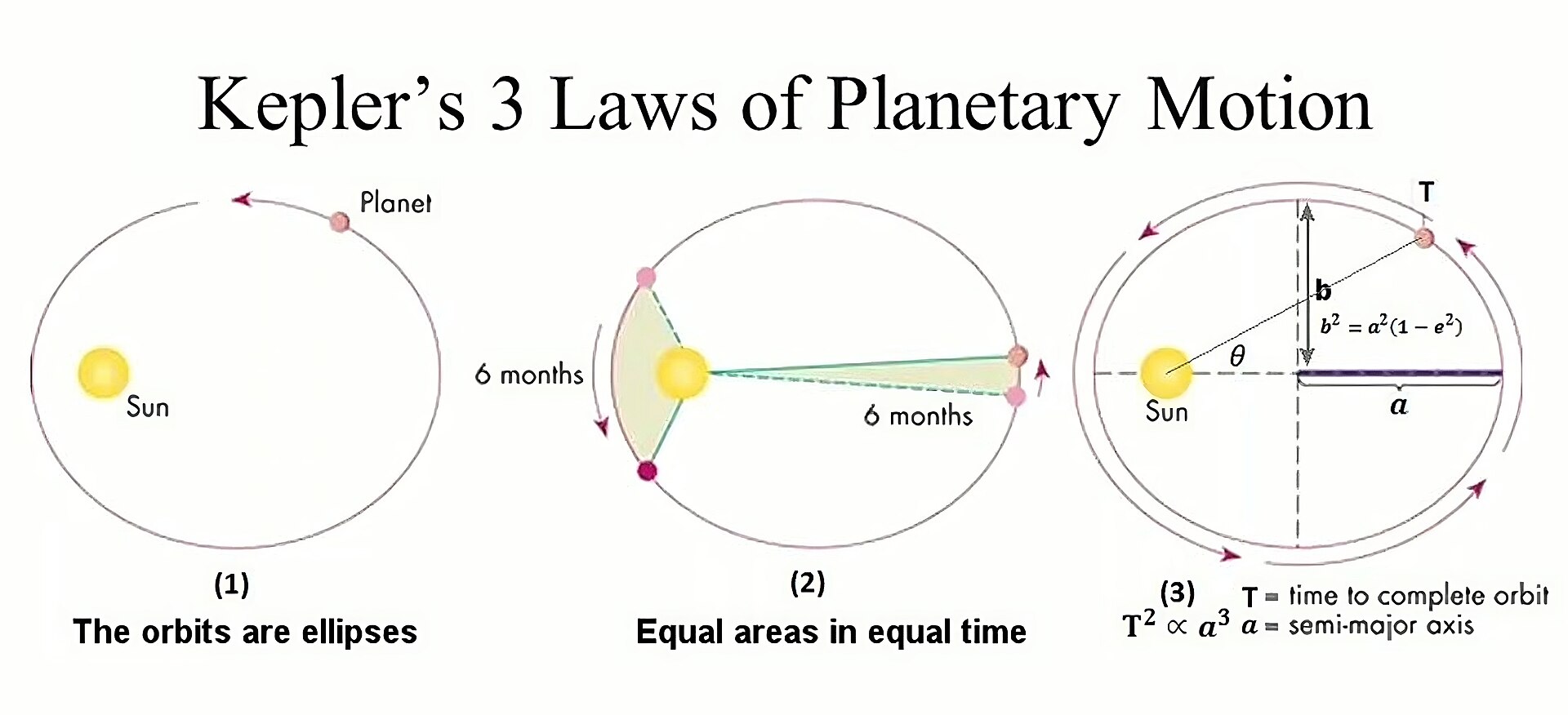 Kepler's 3 Laws of Planetary Motion

Planet

Sun

(1)
The orbits are ellipses

6 months

6 months

(2)
Equal areas in equal time

T

b

$b^2 = a^2(1 - e^2)$

$\theta$

Sun

$a$

(3)
$T^2 \propto a^3$

T = time to complete orbit
$a$ = semi-major axis